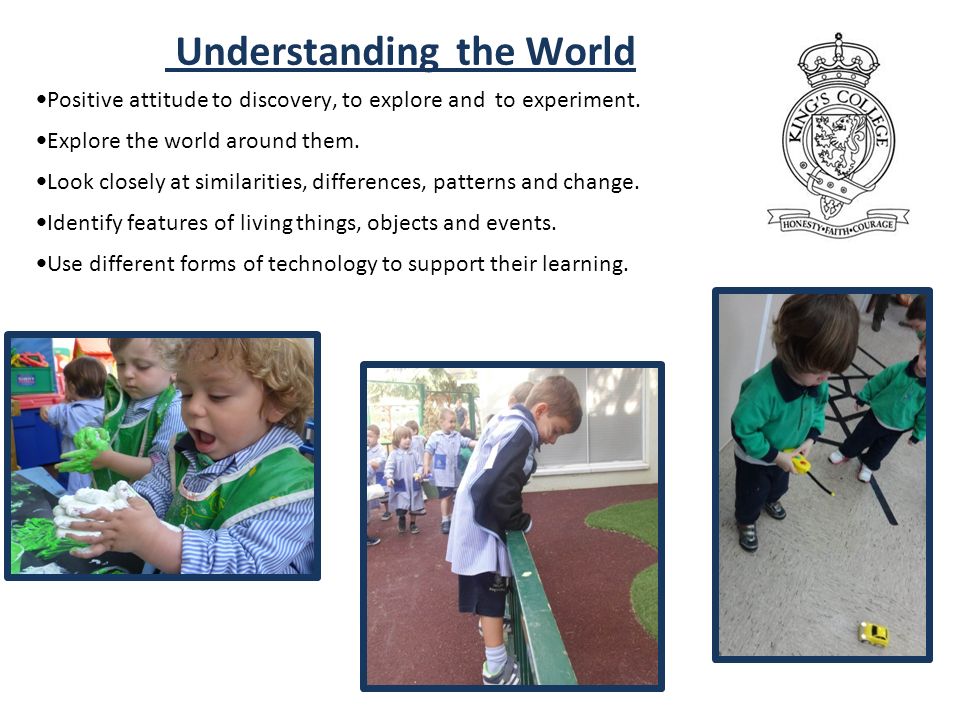 Understanding the World

•Positive attitude to discovery, to explore and to experiment.

•Explore the world around them.

•Look closely at similarities, differences, patterns and change.

•Identify features of living things, objects and events.

•Use different forms of technology to support their learning.

KING'S COLLEGE

HONESTY•FAITH•COURAGE